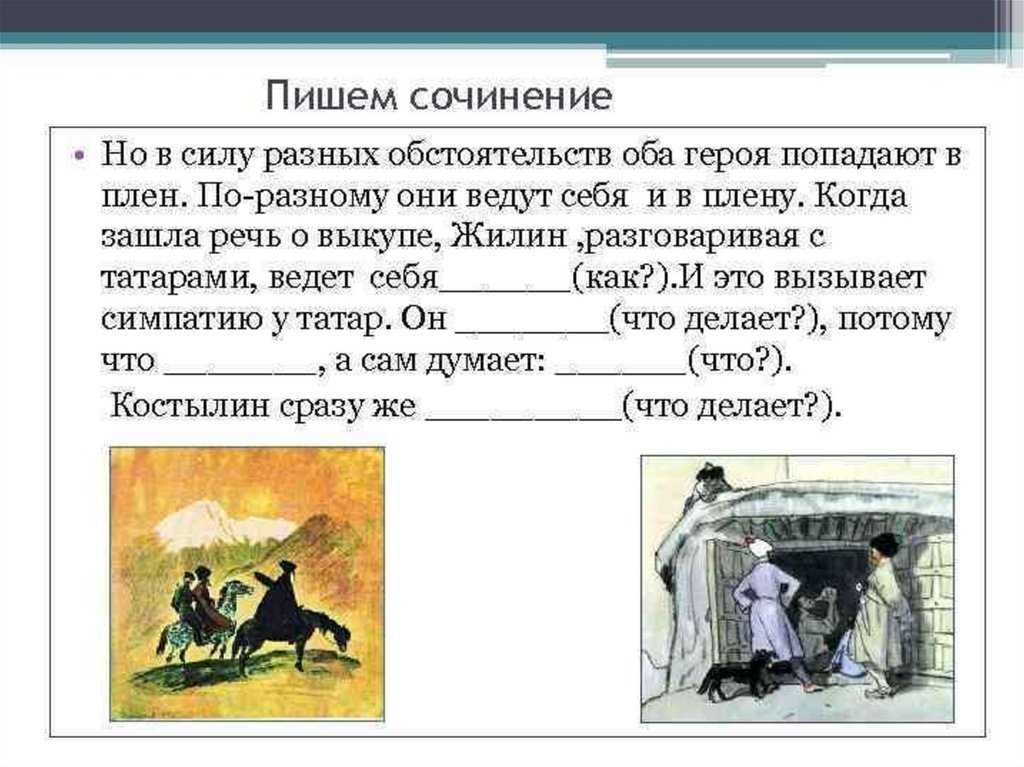 Пишем сочинение

• Но в силу разных обстоятельств оба героя попадают в плен. По-разному они ведут себя  и в плену. Когда зашла речь о выкупе, Жилин ,разговаривая с татарами, ведет  себя_______(как?).И это вызывает симпатию у татар. Он ________(что делает?), потому что ________, а сам думает: _______(что?).
 Костылин сразу же __________(что делает?).